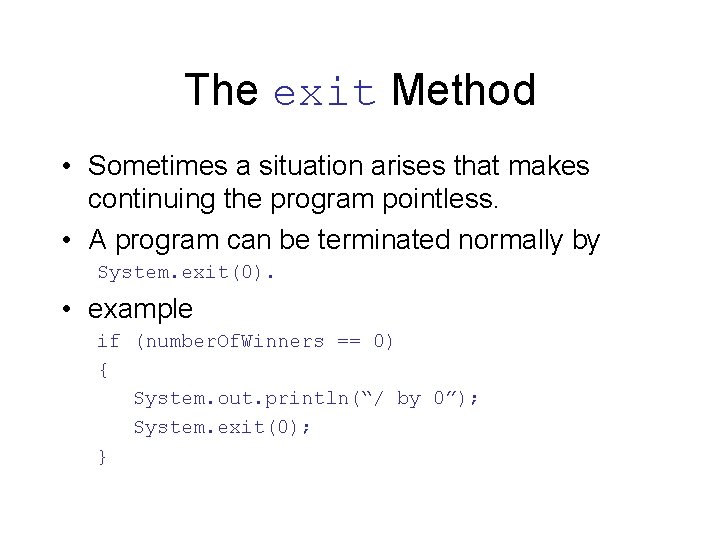 The exit Method

• Sometimes a situation arises that makes continuing the program pointless.

• A program can be terminated normally by
System.exit(0).

• example
if (numberOfWinners == 0)
{
    System.out.println(“/ by 0”);
    System.exit(0);
}